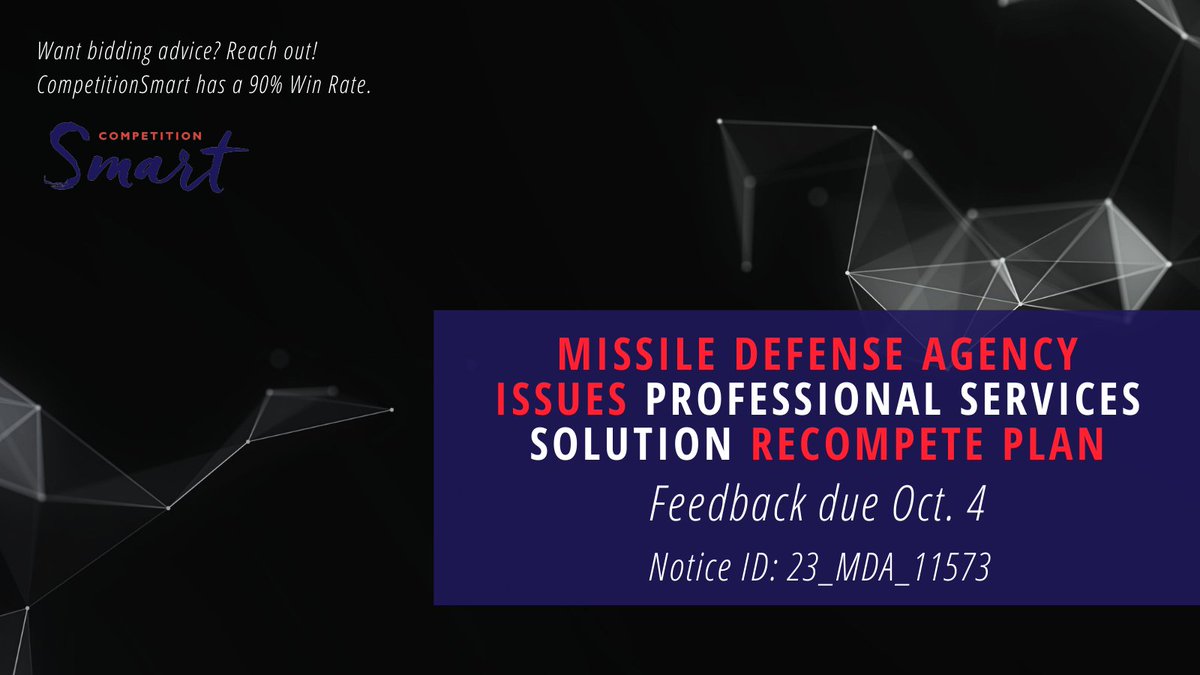 Want bidding advice? Reach out!
CompetitionSmart has a 90% Win Rate.

COMPETITION
Smart

MISSILE DEFENSE AGENCY ISSUES PROFESSIONAL SERVICES SOLUTION RECOMPETE PLAN

Feedback due Oct. 4

Notice ID: 23_MDA_11573